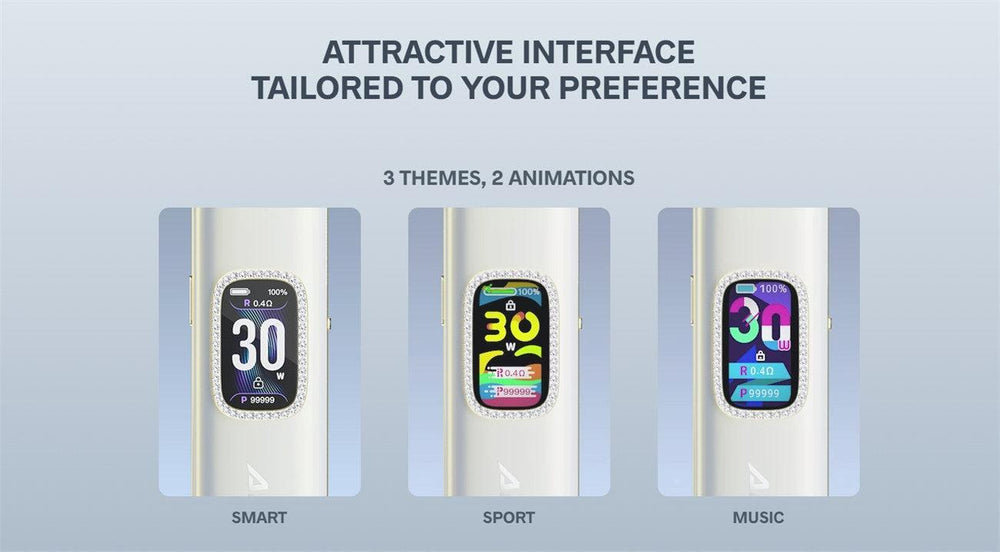 ATTRACTIVE INTERFACE
TAILORED TO YOUR PREFERENCE

3 THEMES, 2 ANIMATIONS

100%
R 0.4Ω
30
W
P 99999

SMART

100%
30
W
R 0.4Ω
P 99999

SPORT

100%
30
W
R 0.4Ω
P 99999

MUSIC